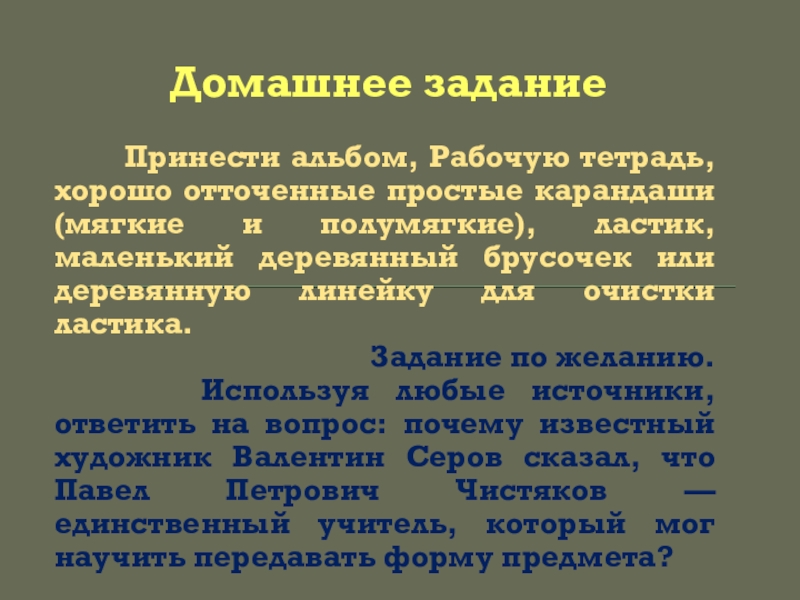 Домашнее задание

Принести альбом, Рабочую тетрадь, хорошо отточенные простые карандаши (мягкие и полумягкие), ластик, маленький деревянный брусочек или деревянную линейку для очистки ластика.

Задание по желанию.

Используя любые источники, ответить на вопрос: почему известный художник Валентин Серов сказал, что Павел Петрович Чистяков — единственный учитель, который мог научить передавать форму предмета?